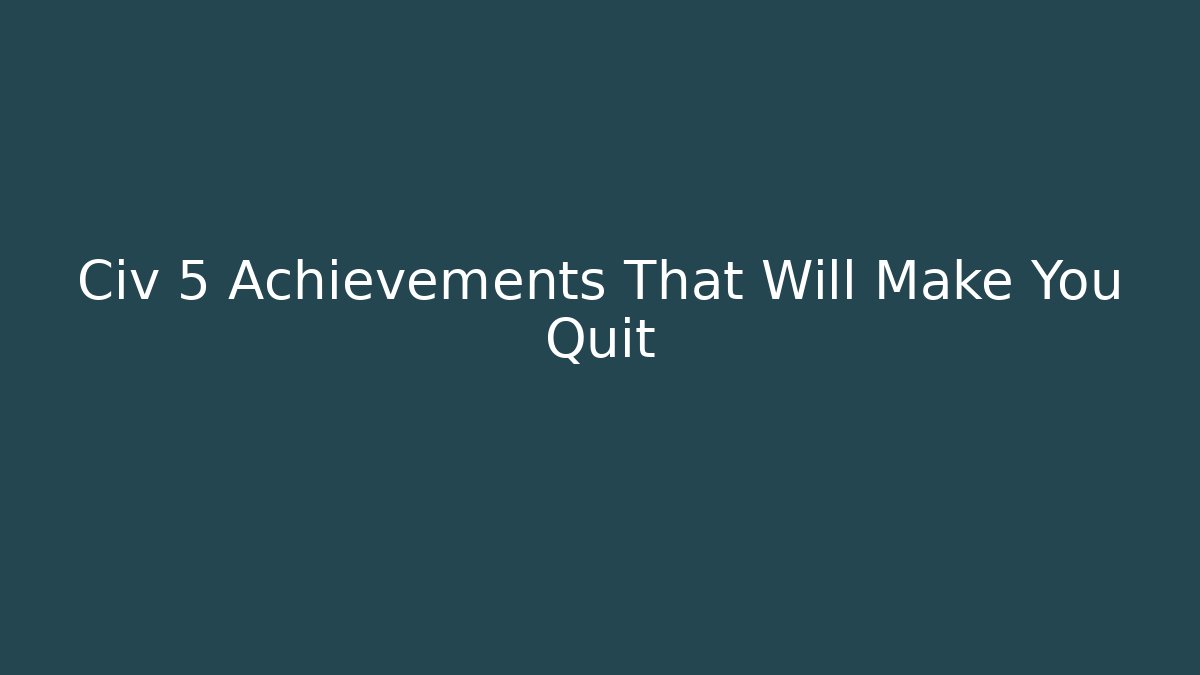 Civ 5 Achievements That Will Make You Quit